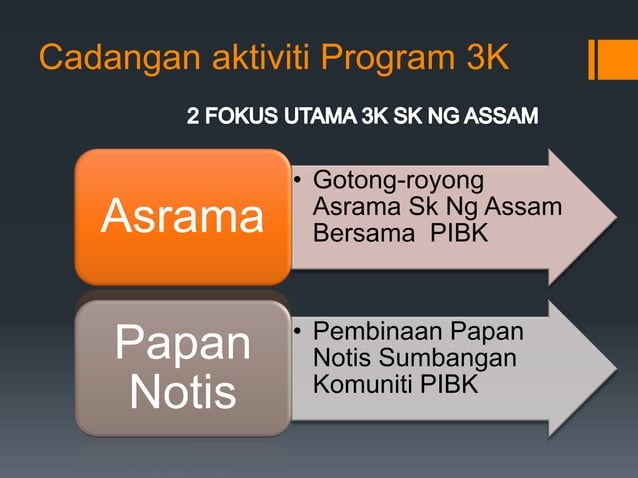 Cadangan aktiviti Program 3K

2 FOKUS UTAMA 3K SK NG ASSAM

Asrama

• Gotong-royong Asrama Sk Ng Assam Bersama PIBK

Papan Notis

• Pembinaan Papan Notis Sumbangan Komuniti PIBK